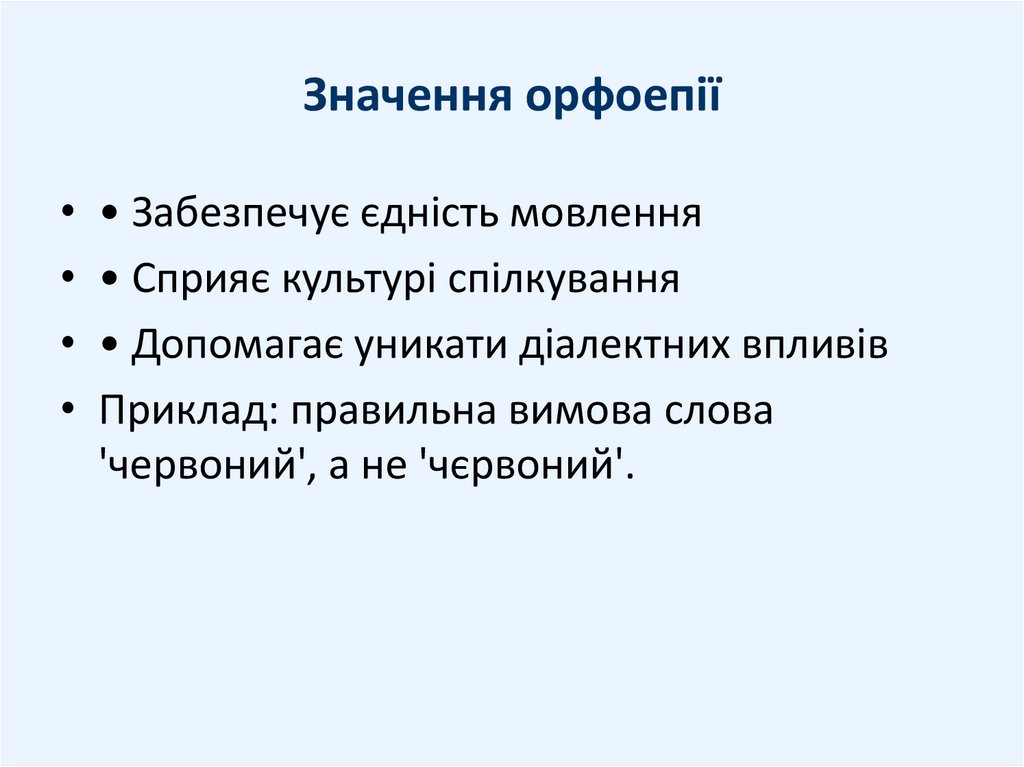 Значення орфоепії

• • Забезпечує єдність мовлення
• • Сприяє культурі спілкування
• • Допомагає уникати діалектних впливів
• Приклад: правильна вимова слова 'червоний', а не 'чєрвоний'.